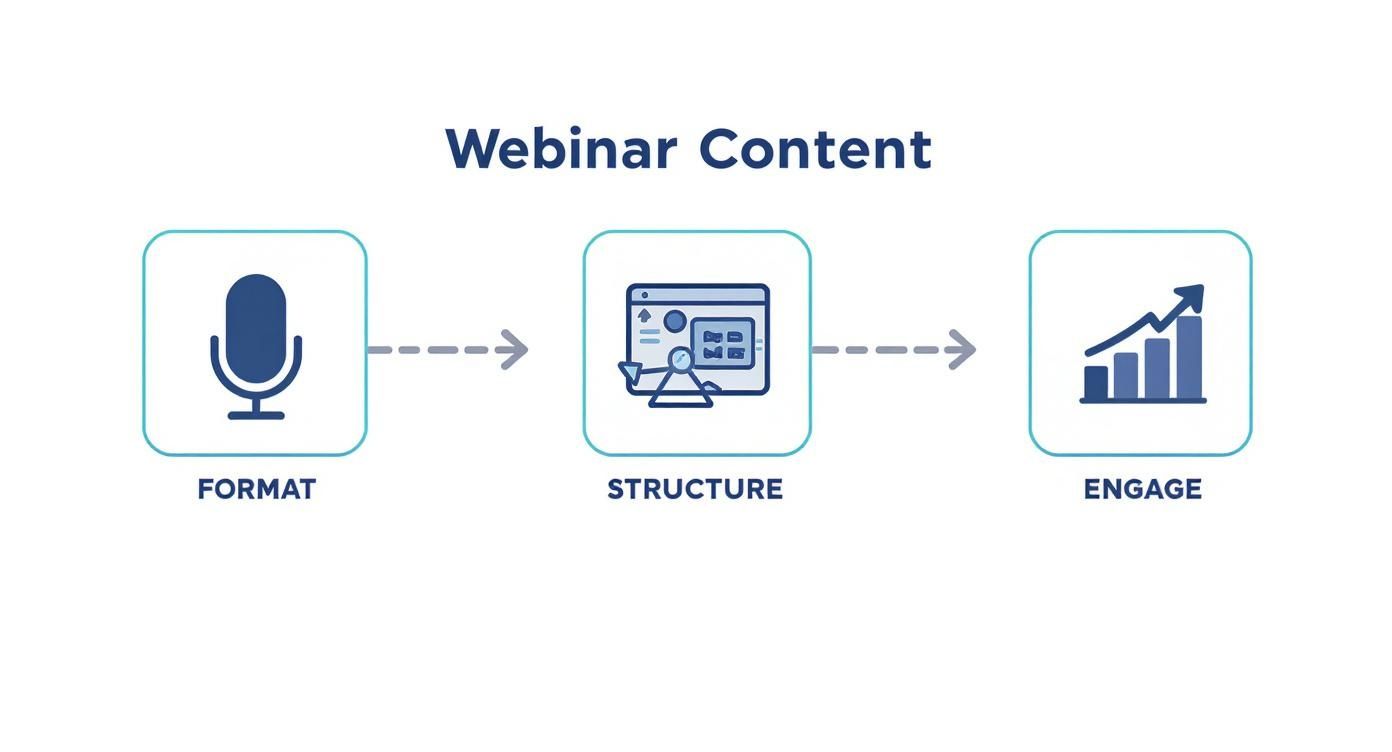 Webinar Content

FORMAT

STRUCTURE

ENGAGE